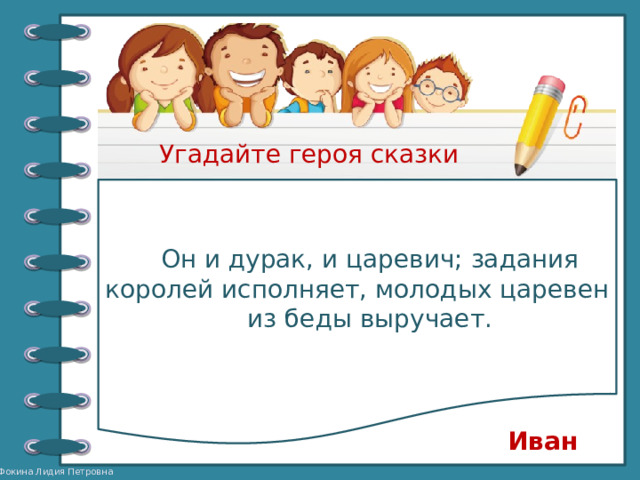 Угадайте героя сказки

Он и дурак, и царевич; задания королей исполняет, молодых царевен из беды выручает.

Иван

Фокина Лидия Петровна